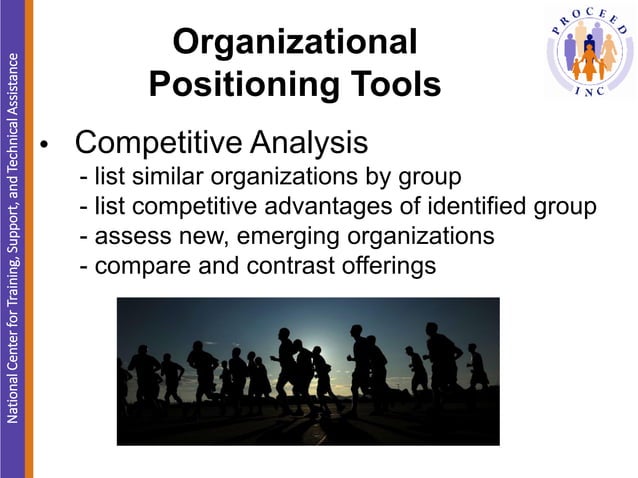 National Center for Training, Support, and Technical Assistance

Organizational Positioning Tools

PROCEED INC

• Competitive Analysis
- list similar organizations by group
- list competitive advantages of identified group
- assess new, emerging organizations
- compare and contrast offerings